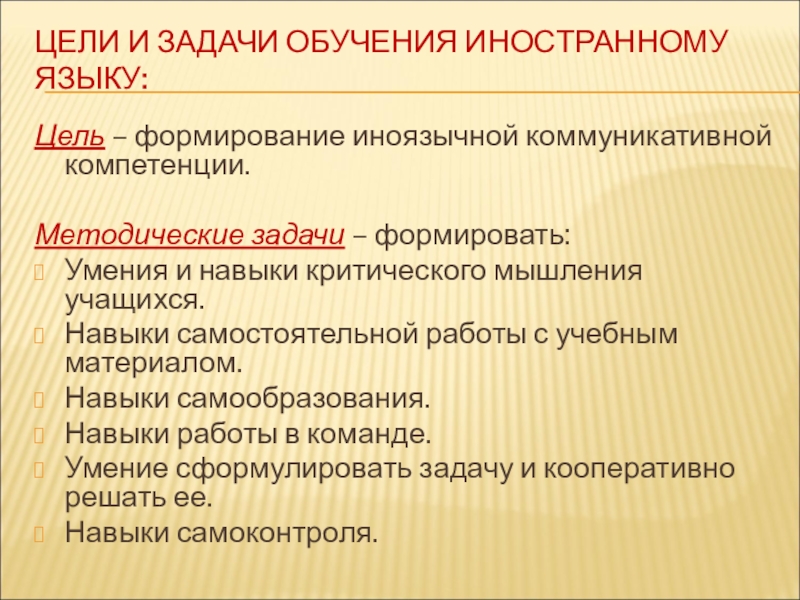 ЦЕЛИ И ЗАДАЧИ ОБУЧЕНИЯ ИНОСТРАННОМУ ЯЗЫКУ:

Цель – формирование иноязычной коммуникативной компетенции.

Методические задачи – формировать:
Умения и навыки критического мышления учащихся.
Навыки самостоятельной работы с учебным материалом.
Навыки самообразования.
Навыки работы в команде.
Умение сформулировать задачу и кооперативно решать ее.
Навыки самоконтроля.